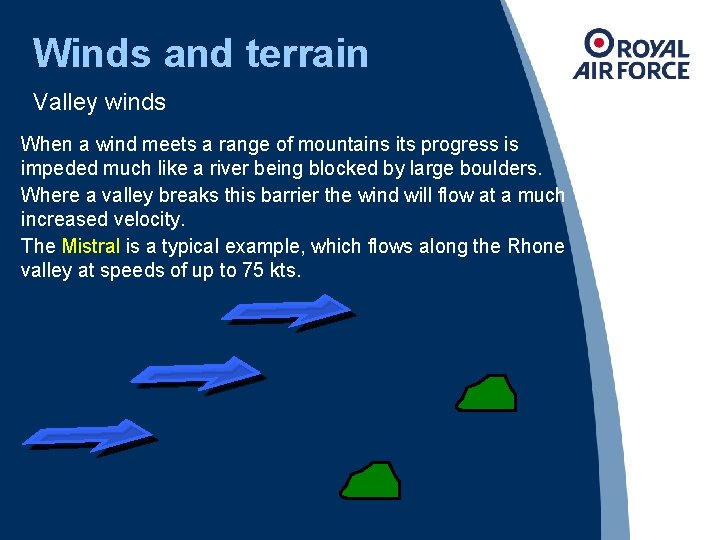 Winds and terrain

ROYAL AIR FORCE

Valley winds

When a wind meets a range of mountains its progress is impeded much like a river being blocked by large boulders.

Where a valley breaks this barrier the wind will flow at a much increased velocity.

The Mistral is a typical example, which flows along the Rhone valley at speeds of up to 75 kts.